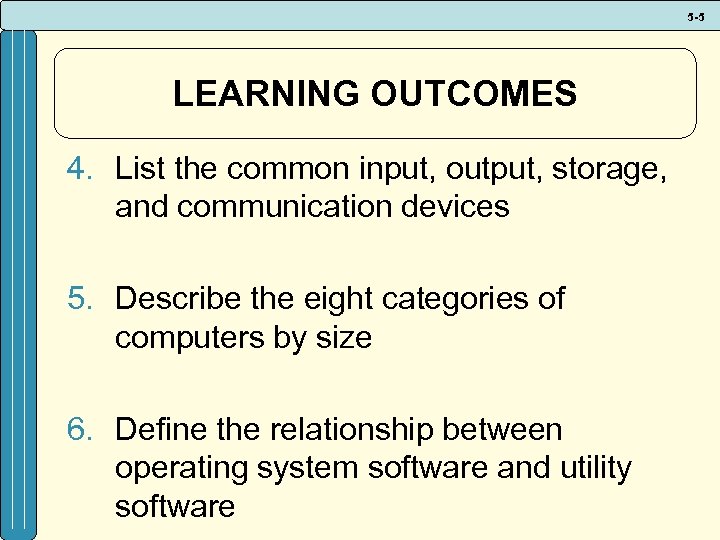 5-5

LEARNING OUTCOMES

4. List the common input, output, storage, and communication devices

5. Describe the eight categories of computers by size

6. Define the relationship between operating system software and utility software